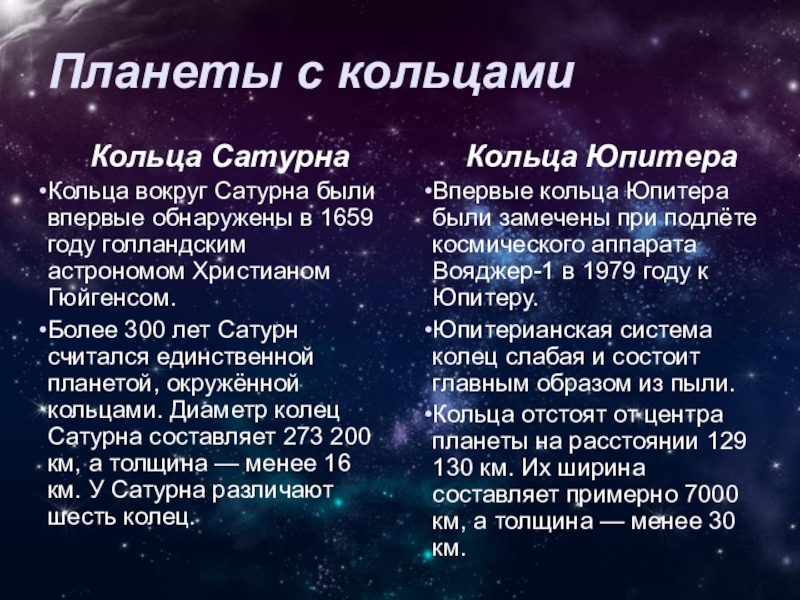 Планеты с кольцами

Кольца Сатурна

•Кольца вокруг Сатурна были впервые обнаружены в 1659 году голландским астрономом Христианом Гюйгенсом.

•Более 300 лет Сатурн считался единственной планетой, окружённой кольцами. Диаметр колец Сатурна составляет 273 200 км, а толщина — менее 16 км. У Сатурна различают шесть колец.

Кольца Юпитера

•Впервые кольца Юпитера были замечены при подлёте космического аппарата Вояджер-1 в 1979 году к Юпитеру.

•Юпитерианская система колец слабая и состоит главным образом из пыли.

•Кольца отстоят от центра планеты на расстоянии 129 130 км. Их ширина составляет примерно 7000 км, а толщина — менее 30 км.